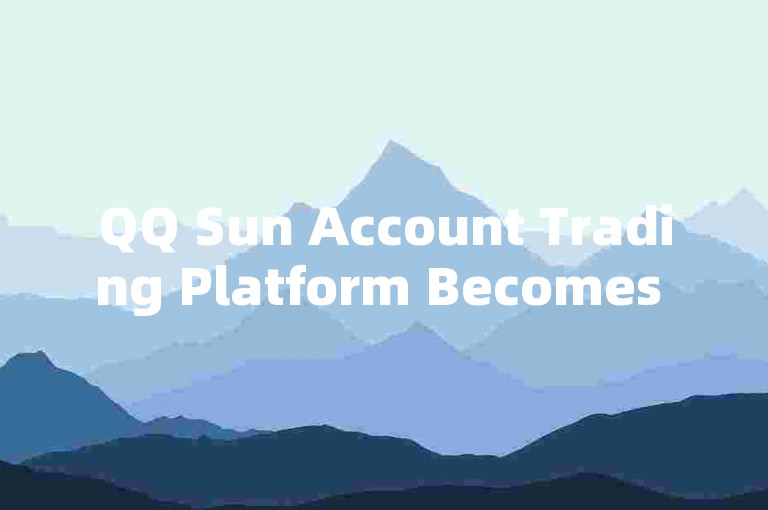 QQ Sun Account Trading Platform Becomes